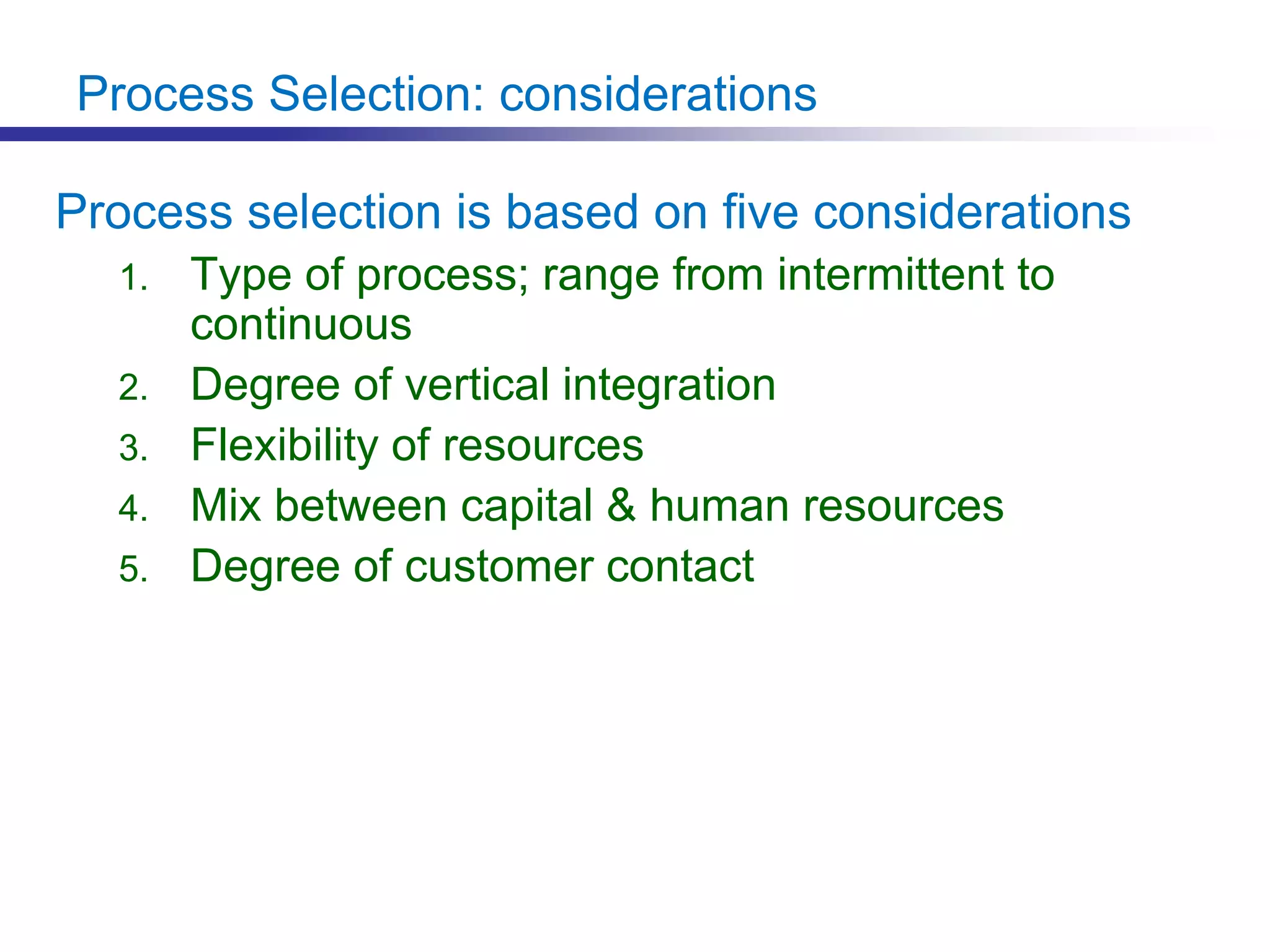 Process Selection: considerations

Process selection is based on five considerations

1. Type of process; range from intermittent to continuous
2. Degree of vertical integration
3. Flexibility of resources
4. Mix between capital & human resources
5. Degree of customer contact